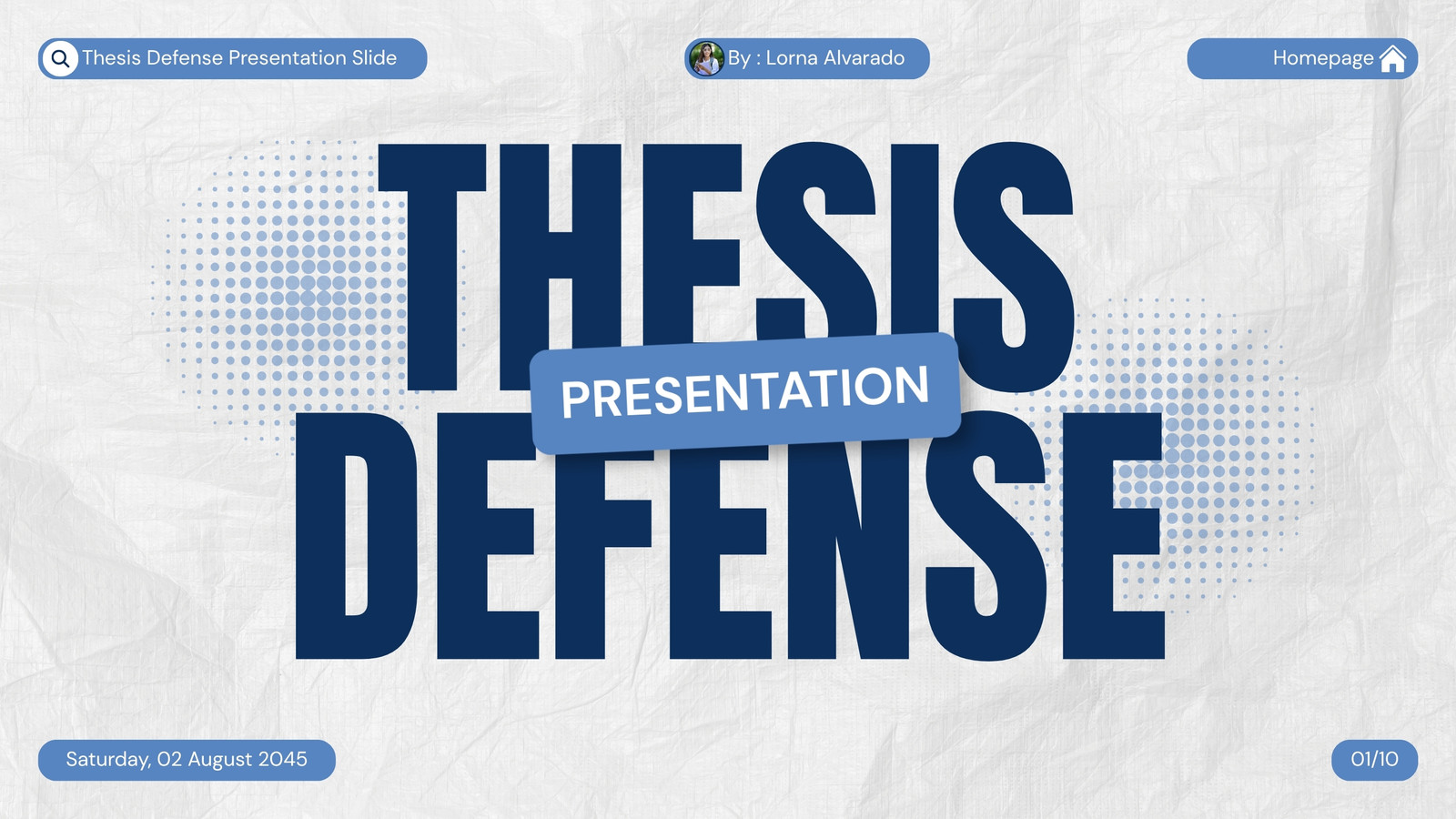 Thesis Defense Presentation Slide

By : Lorna Alvarado

Homepage

THESIS

PRESENTATION

DEFENSE

Saturday, 02 August 2045

01/10